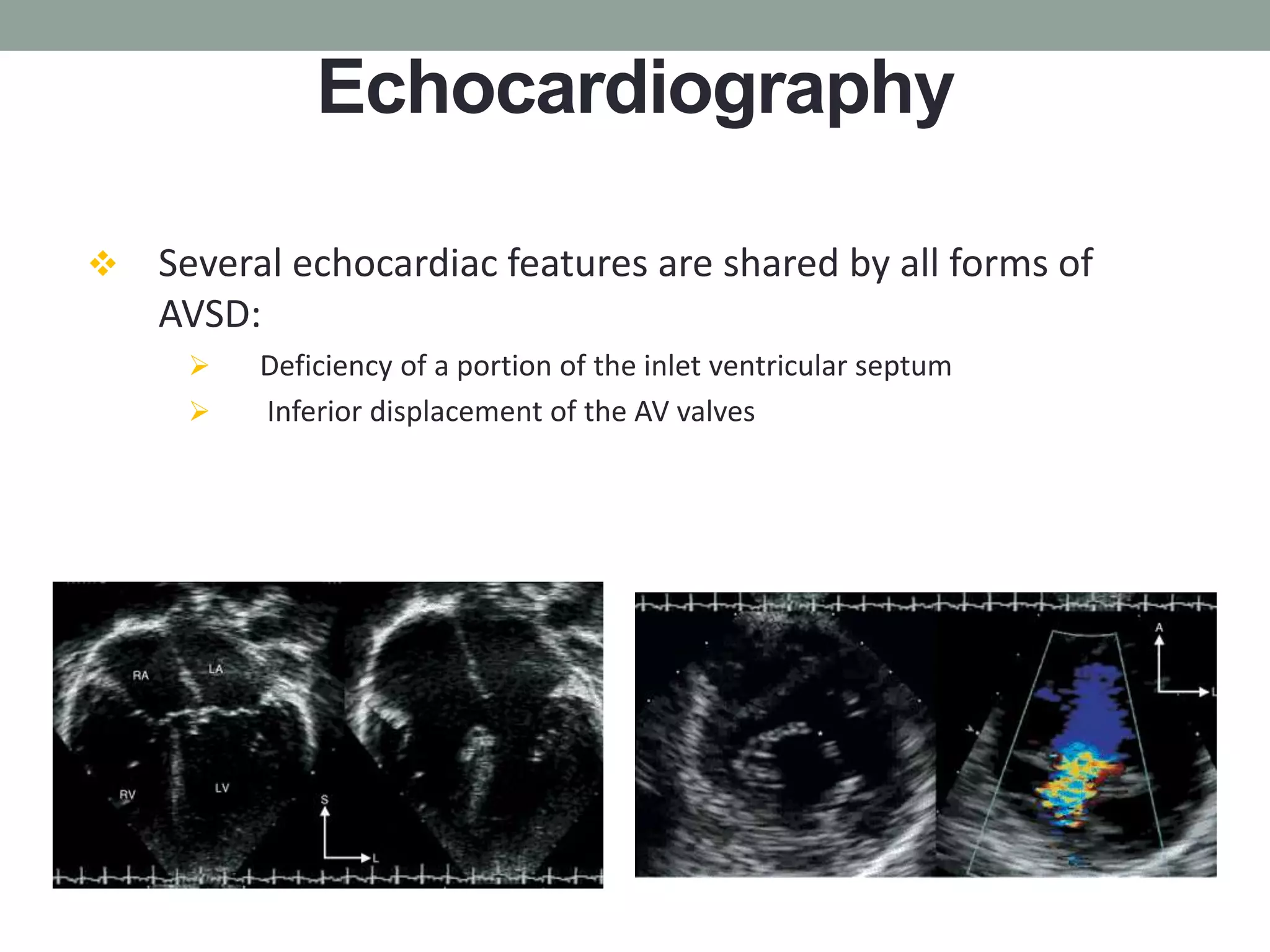 Echocardiography

❖ Several echocardiac features are shared by all forms of AVSD:

➢ Deficiency of a portion of the inlet ventricular septum

➢ Inferior displacement of the AV valves

RA LA RV LV S L

A L